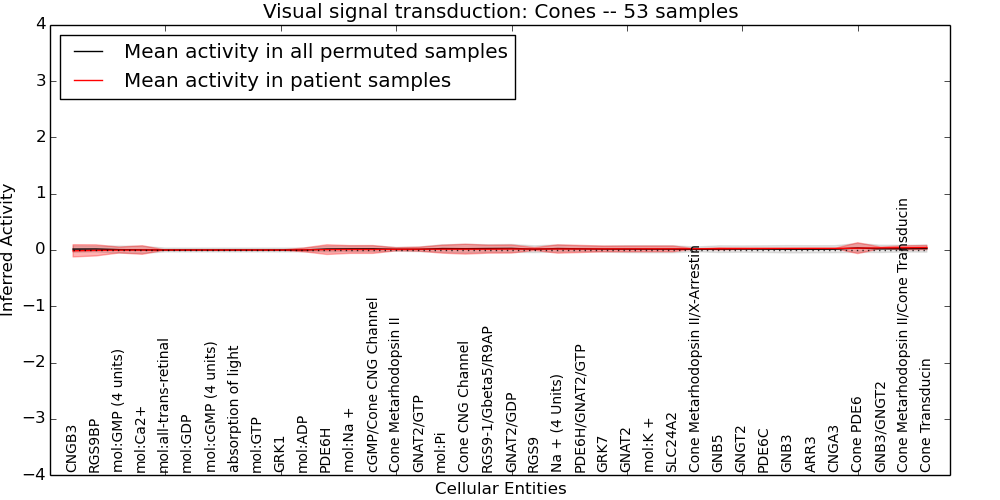 Visual signal transduction: Cones -- 53 samples

Mean activity in all permuted samples
Mean activity in patient samples

Inferred Activity

4
3
2
1
0
−1
−2
−3
−4

CNGB3
RGS9BP
mol:GMP (4 units)
mol:Ca2+
mol:all-trans-retinal
mol:GDP
mol:cGMP (4 units)
absorption of light
mol:GTP
GRK1
mol:ADP
PDE6H
mol:Na +
cGMP/Cone CNG Channel
Cone Metarhodopsin II
GNAT2/GTP
mol:Pi
Cone CNG Channel
RGS9-1/Gbeta5/R9AP
GNAT2/GDP
RGS9
Na + (4 Units)
PDE6H/GNAT2/GTP
GRK7
GNAT2
mol:K +
SLC24A2
Cone Metarhodopsin II/X-Arrestin
GNB5
GNGT2
PDE6C
GNB3
ARR3
CNGA3
Cone PDE6
GNB3/GNGT2
Cone Metarhodopsin II/Cone Transducin
Cone Transducin

Cellular Entities